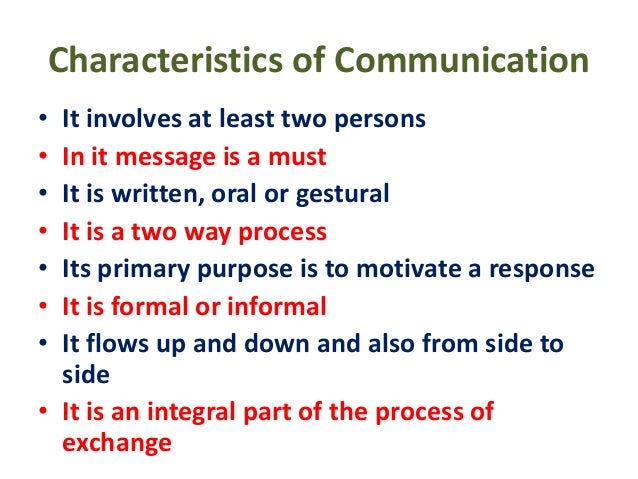 Characteristics of Communication

• It involves at least two persons
• In it message is a must
• It is written, oral or gestural
• It is a two way process
• Its primary purpose is to motivate a response
• It is formal or informal
• It flows up and down and also from side to side
• It is an integral part of the process of exchange